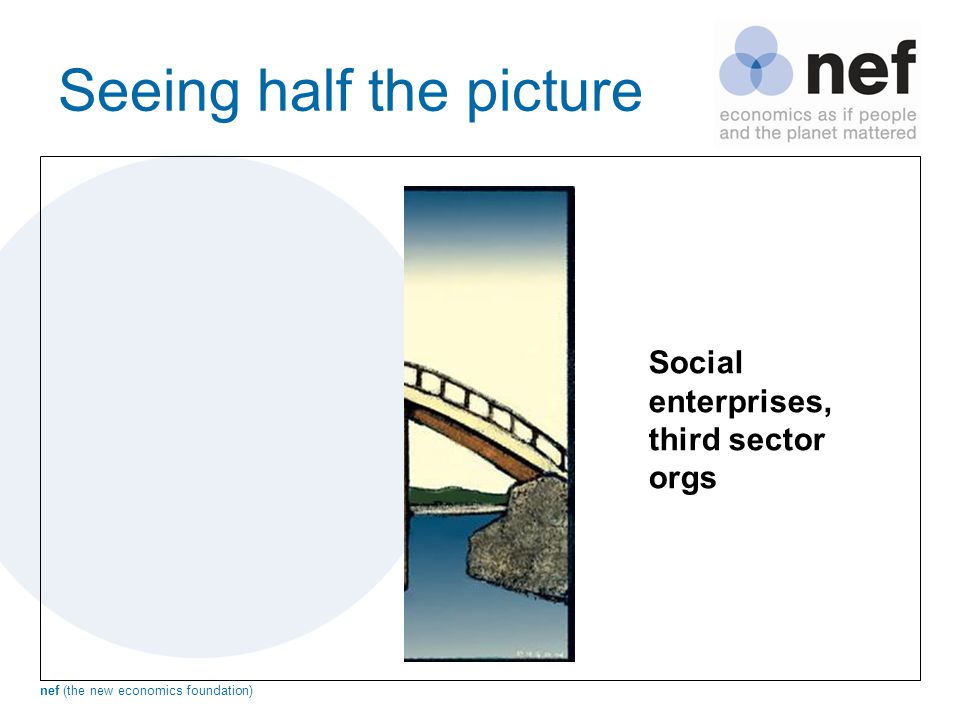 Seeing half the picture

nef
economics as if people and the planet mattered

Social enterprises, third sector orgs

nef (the new economics foundation)